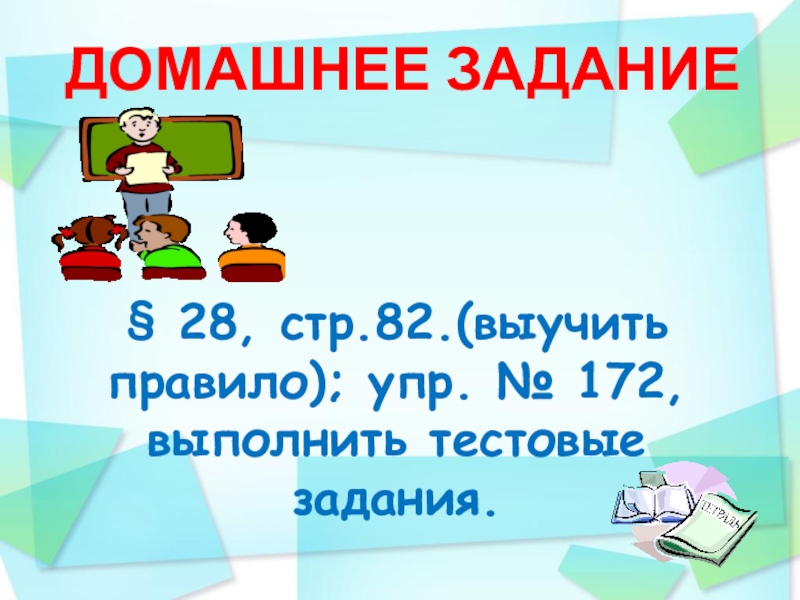 ДОМАШНЕЕ ЗАДАНИЕ

§ 28, стр.82.(выучить правило); упр. № 172, выполнить тестовые задания.

ТЕТРАДЬ